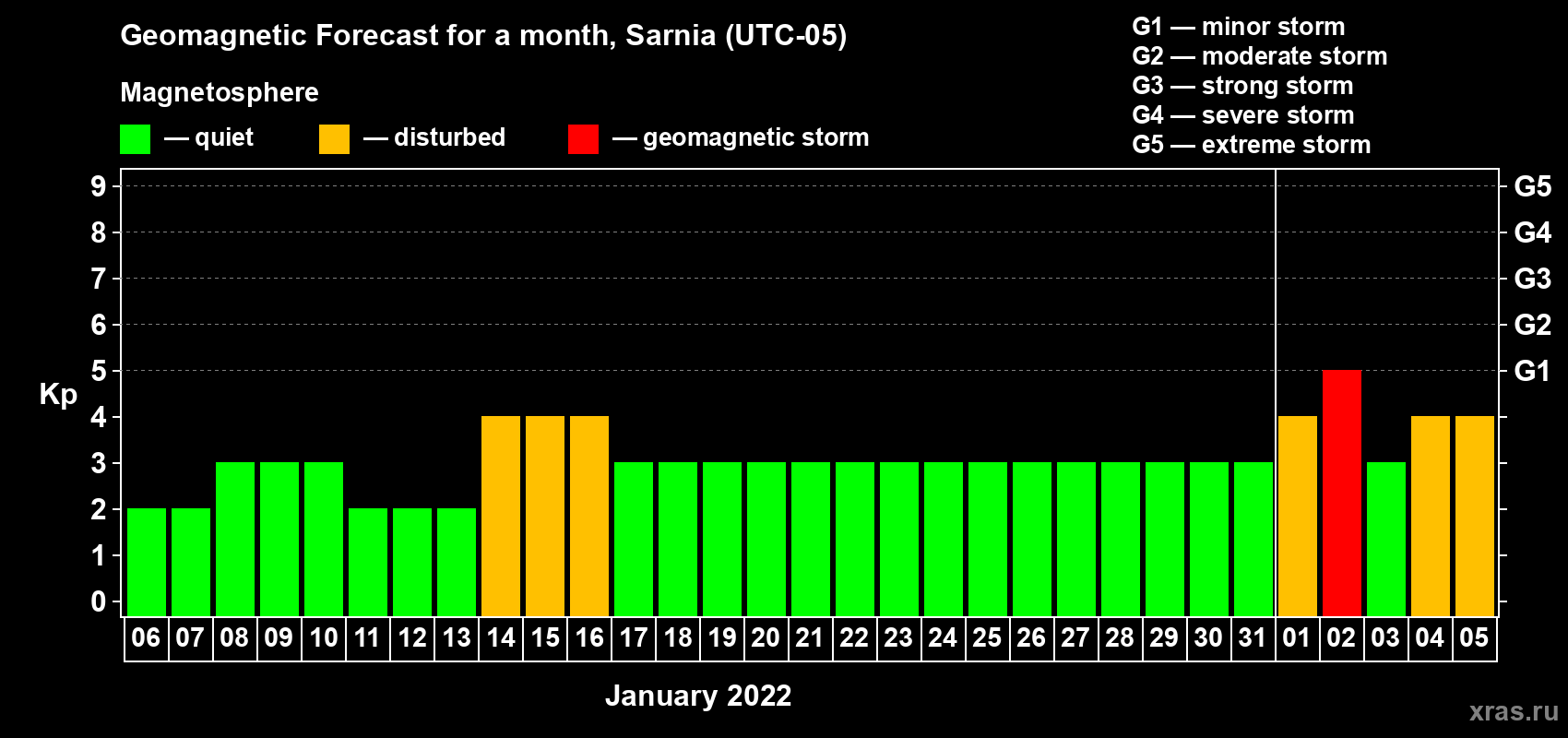 Geomagnetic Forecast for a month, Sarnia (UTC-05)

Magnetosphere

— quiet — disturbed — geomagnetic storm

G1 — minor storm
G2 — moderate storm
G3 — strong storm
G4 — severe storm
G5 — extreme storm

Kp

9 8 7 6 5 4 3 2 1 0

G5 G4 G3 G2 G1

06 07 08 09 10 11 12 13 14 15 16 17 18 19 20 21 22 23 24 25 26 27 28 29 30 31 01 02 03 04 05

January 2022

xras.ru